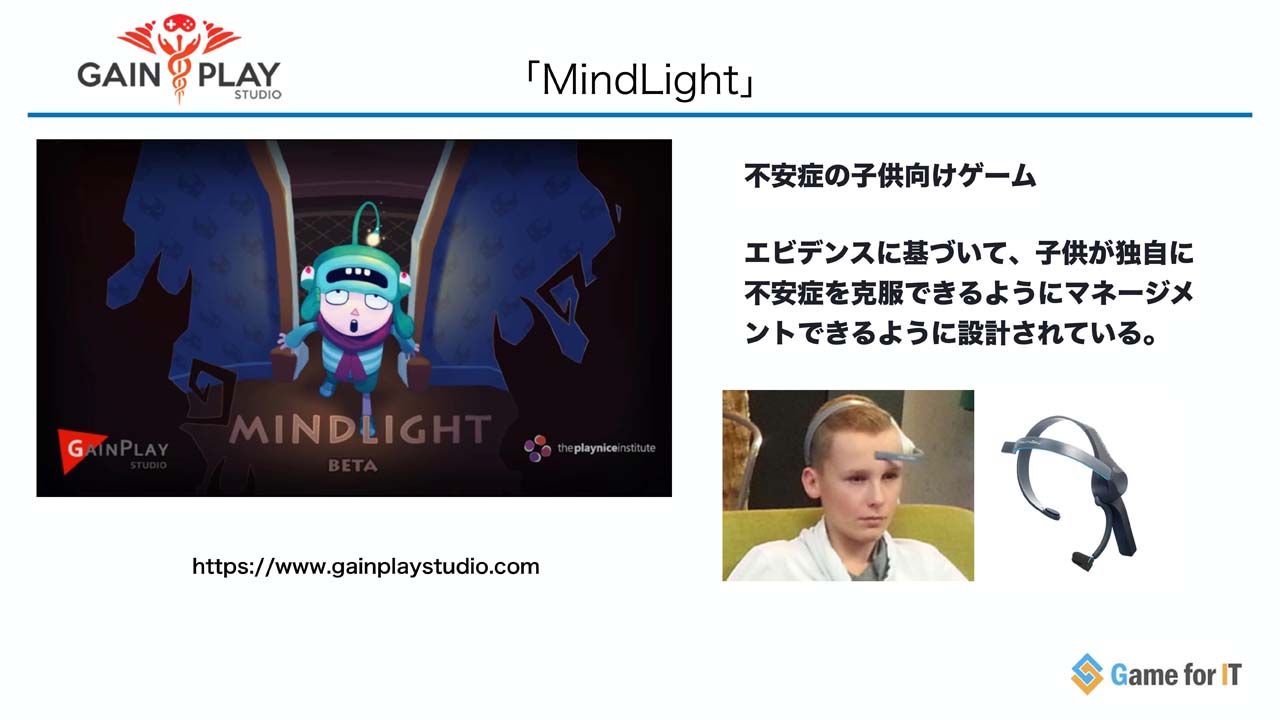 GAIN PLAY STUDIO

「MindLight」

GAINPLAY STUDIO

MINDLIGHT
BETA

theplayniceinstitute

https://www.gainplaystudio.com

不安症の子供向けゲーム

エビデンスに基づいて、子供が独自に不安症を克服できるようにマネージメントできるように設計されている。

Game for IT